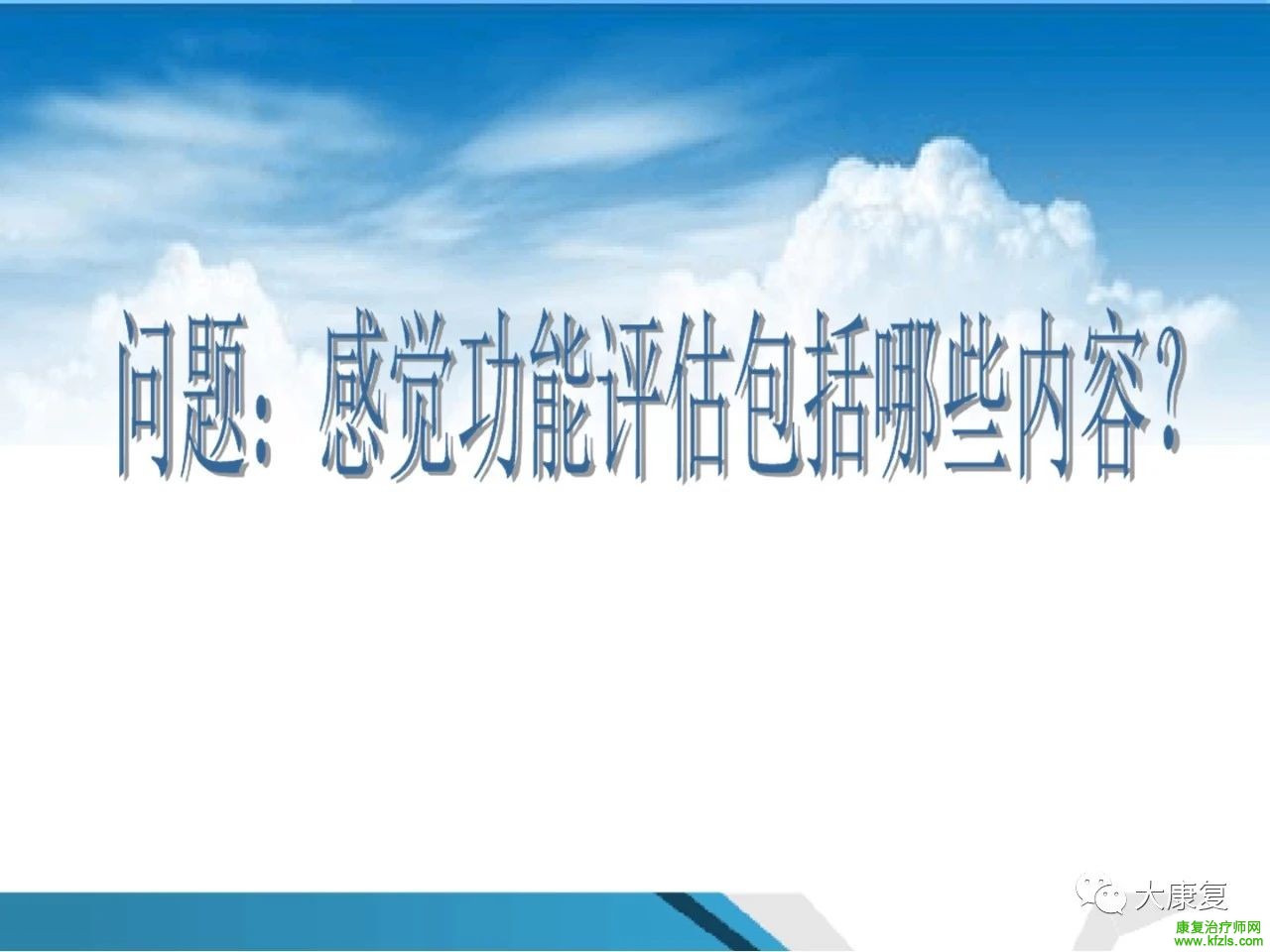 问题：感觉功能评估包括哪些内容？

大康复

康复治疗师网
www.kfzls.com